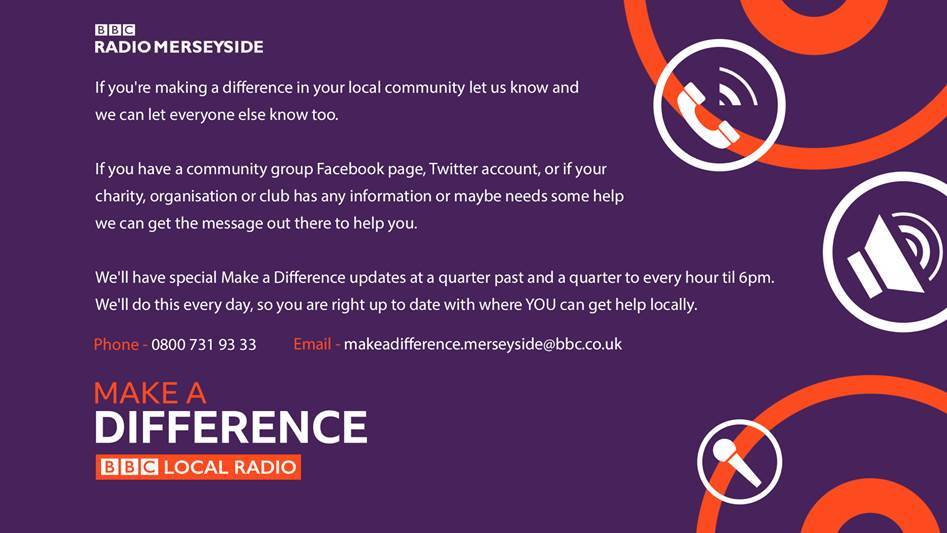 BBC
RADIO MERSEYSIDE

If you're making a difference in your local community let us know and we can let everyone else know too.

If you have a community group Facebook page, Twitter account, or if your charity, organisation or club has any information or maybe needs some help we can get the message out there to help you.

We'll have special Make a Difference updates at a quarter past and a quarter to every hour til 6pm. We'll do this every day, so you are right up to date with where YOU can get help locally.

Phone - 0800 731 93 33 Email - makeadifference.merseyside@bbc.co.uk

MAKE A
DIFFERENCE
BBC LOCAL RADIO